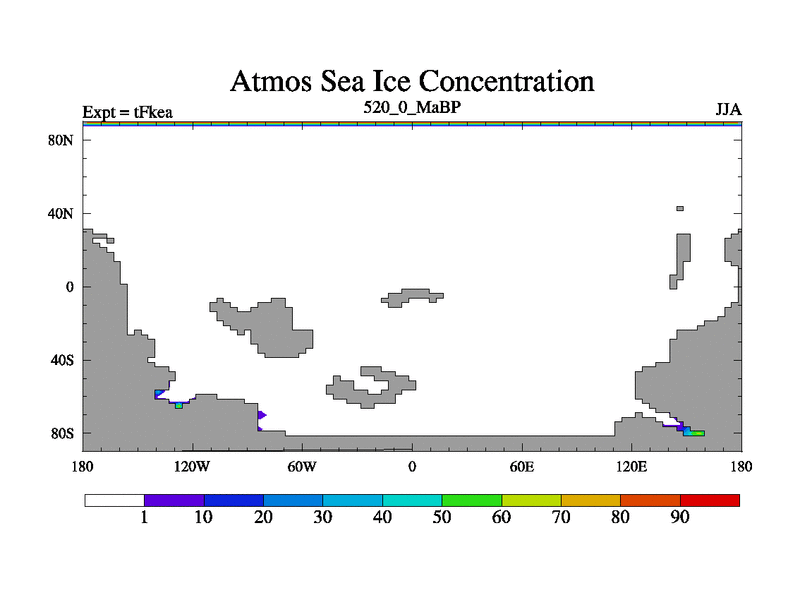 Atmos Sea Ice Concentration

Expt = tFkea

520_0_MaBP

JJA

80N

40N

0

40S

80S

180

120W

60W

0

60E

120E

180

1

10

20

30

40

50

60

70

80

90